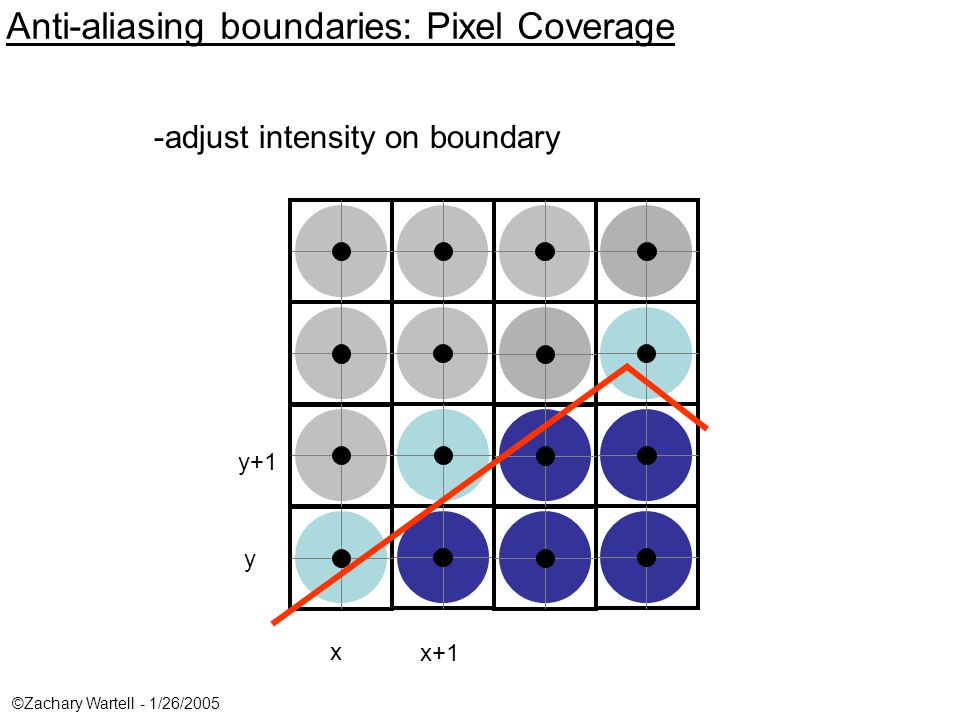 Anti-aliasing boundaries: Pixel Coverage

-adjust intensity on boundary

y+1

y

x

x+1

©Zachary Wartell - 1/26/2005